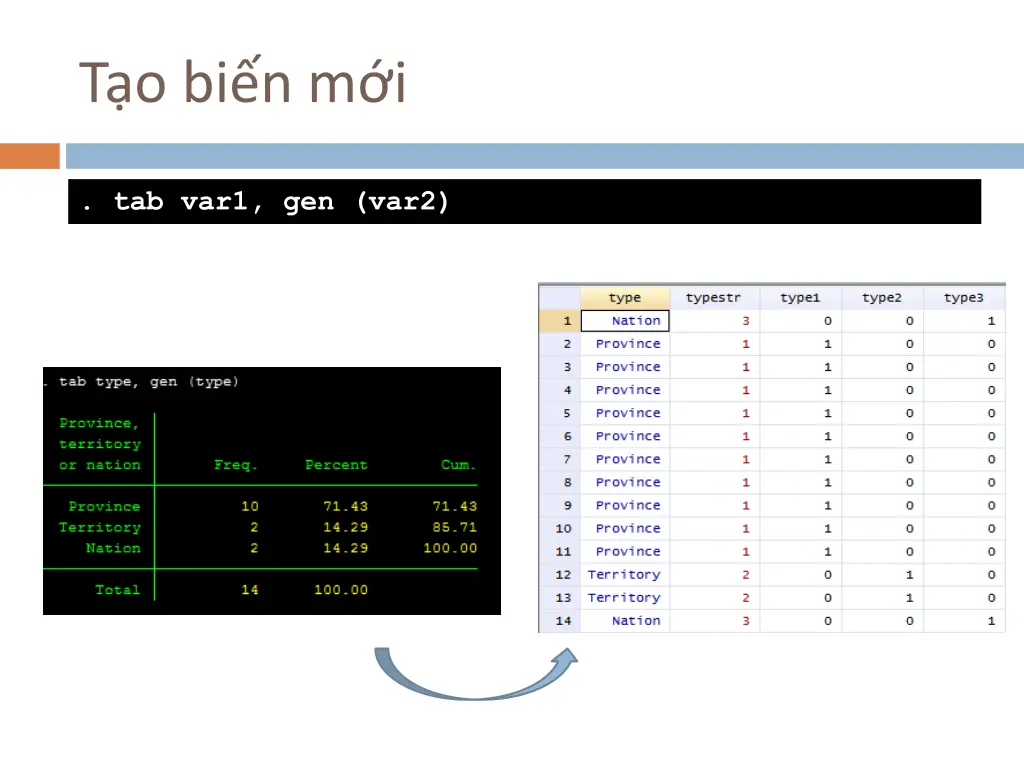 Tạo biến mới

. tab var1, gen (var2)

. tab type, gen (type)

| Province, territory or nation | Freq. | Percent | Cum. |
|---|---|---|---|
| Province | 10 | 71.43 | 71.43 |
| Territory | 2 | 14.29 | 85.71 |
| Nation | 2 | 14.29 | 100.00 |
| Total | 14 | 100.00 | |

| | type | typestr | type1 | type2 | type3 |
|---|---|---|---|---|---|
| 1 | Nation | 3 | 0 | 0 | 1 |
| 2 | Province | 1 | 1 | 0 | 0 |
| 3 | Province | 1 | 1 | 0 | 0 |
| 4 | Province | 1 | 1 | 0 | 0 |
| 5 | Province | 1 | 1 | 0 | 0 |
| 6 | Province | 1 | 1 | 0 | 0 |
| 7 | Province | 1 | 1 | 0 | 0 |
| 8 | Province | 1 | 1 | 0 | 0 |
| 9 | Province | 1 | 1 | 0 | 0 |
| 10 | Province | 1 | 1 | 0 | 0 |
| 11 | Province | 1 | 1 | 0 | 0 |
| 12 | Territory | 2 | 0 | 1 | 0 |
| 13 | Territory | 2 | 0 | 1 | 0 |
| 14 | Nation | 3 | 0 | 0 | 1 |